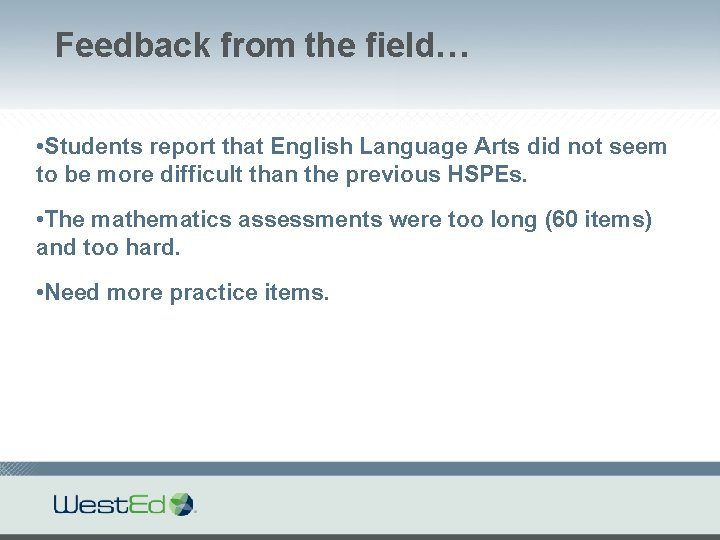 Feedback from the field…

•Students report that English Language Arts did not seem to be more difficult than the previous HSPEs.

•The mathematics assessments were too long (60 items) and too hard.

•Need more practice items.

WestEd